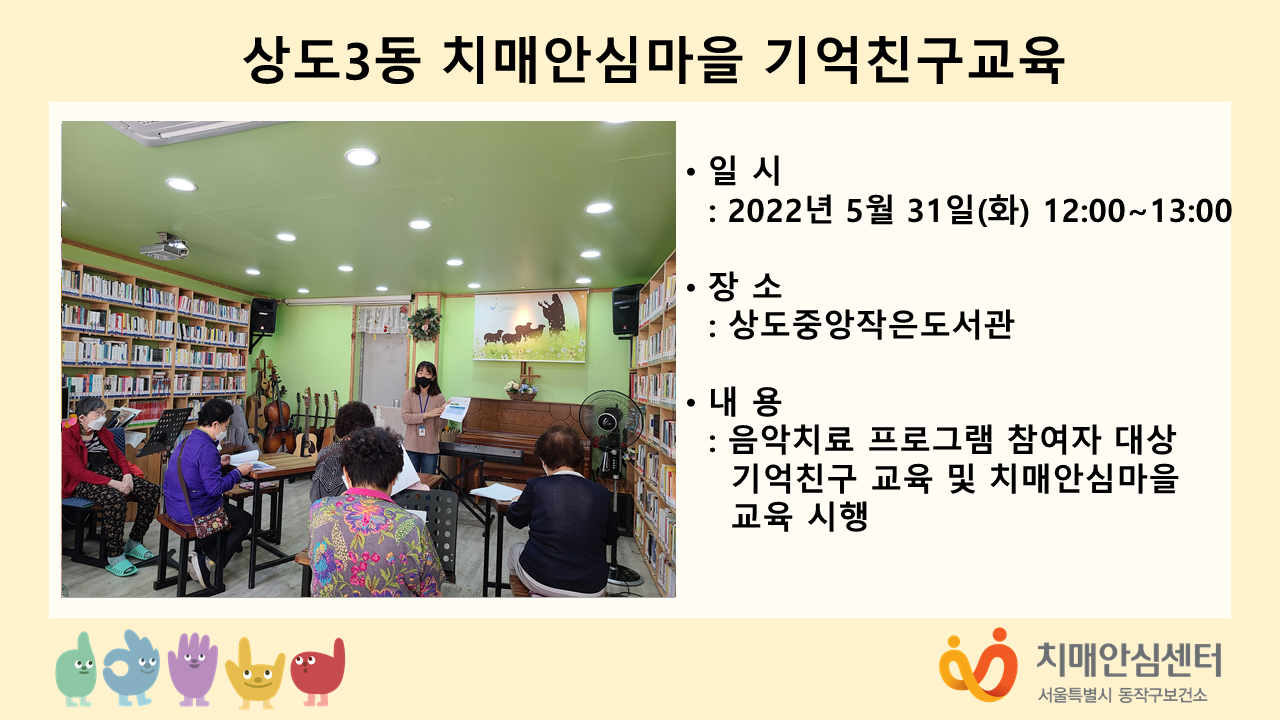 상도3동 치매안심마을 기억친구교육

• 일 시
: 2022년 5월 31일(화) 12:00~13:00

• 장 소
: 상도중앙작은도서관

• 내 용
: 음악치료 프로그램 참여자 대상 기억친구 교육 및 치매안심마을 교육 시행

치매안심센터
서울특별시 동작구보건소